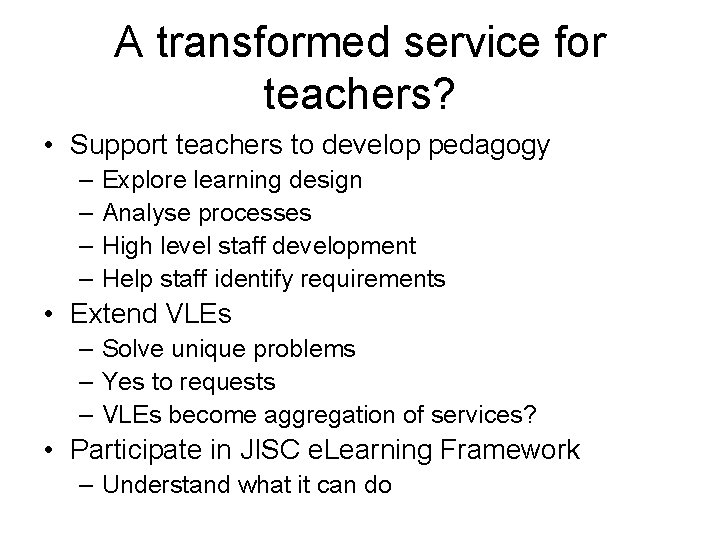 A transformed service for teachers?

• Support teachers to develop pedagogy
  – Explore learning design
  – Analyse processes
  – High level staff development
  – Help staff identify requirements
• Extend VLEs
  – Solve unique problems
  – Yes to requests
  – VLEs become aggregation of services?
• Participate in JISC eLearning Framework
  – Understand what it can do